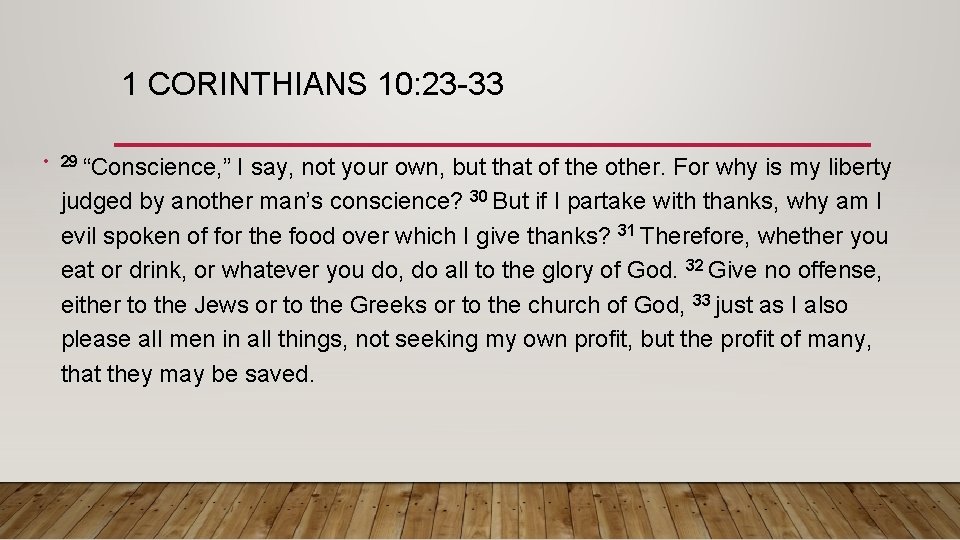 1 CORINTHIANS 10:23-33

• $^{29}$ “Conscience,” I say, not your own, but that of the other. For why is my liberty judged by another man’s conscience? $^{30}$ But if I partake with thanks, why am I evil spoken of for the food over which I give thanks? $^{31}$ Therefore, whether you eat or drink, or whatever you do, do all to the glory of God. $^{32}$ Give no offense, either to the Jews or to the Greeks or to the church of God, $^{33}$ just as I also please all men in all things, not seeking my own profit, but the profit of many, that they may be saved.